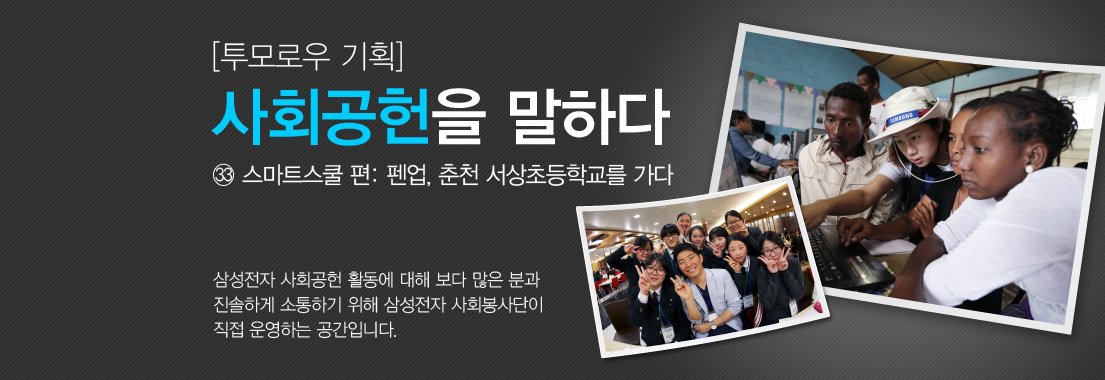 [투모로우 기획]

사회공헌을 말하다

㉝ 스마트스쿨 편: 펜업, 춘천 서상초등학교를 가다

삼성전자 사회공헌 활동에 대해 보다 많은 분과 진솔하게 소통하기 위해 삼성전자 사회봉사단이 직접 운영하는 공간입니다.

SAMSUNG